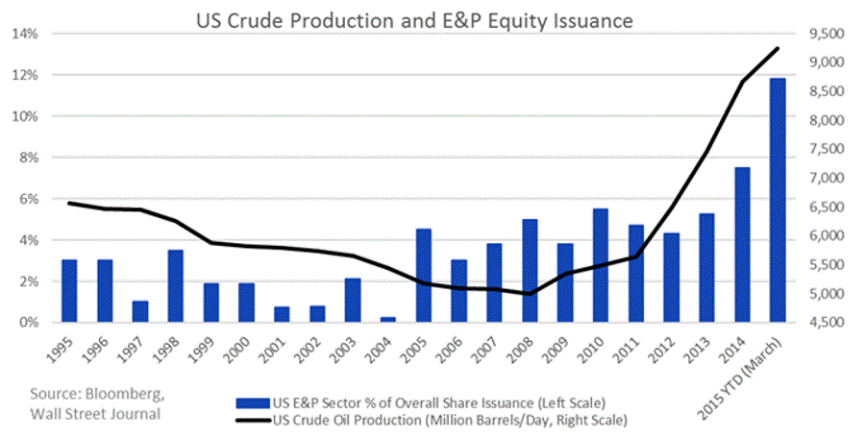 US Crude Production and E&P Equity Issuance

14%
12%
10%
8%
6%
4%
2%
0%

9,500
9,000
8,500
8,000
7,500
7,000
6,500
6,000
5,500
5,000
4,500

1995
1996
1997
1998
1999
2000
2001
2002
2003
2004
2005
2006
2007
2008
2009
2010
2011
2012
2013
2014
2015 YTD (March)

Source: Bloomberg, Wall Street Journal

US E&P Sector % of Overall Share Issuance (Left Scale)
US Crude Oil Production (Million Barrels/Day, Right Scale)